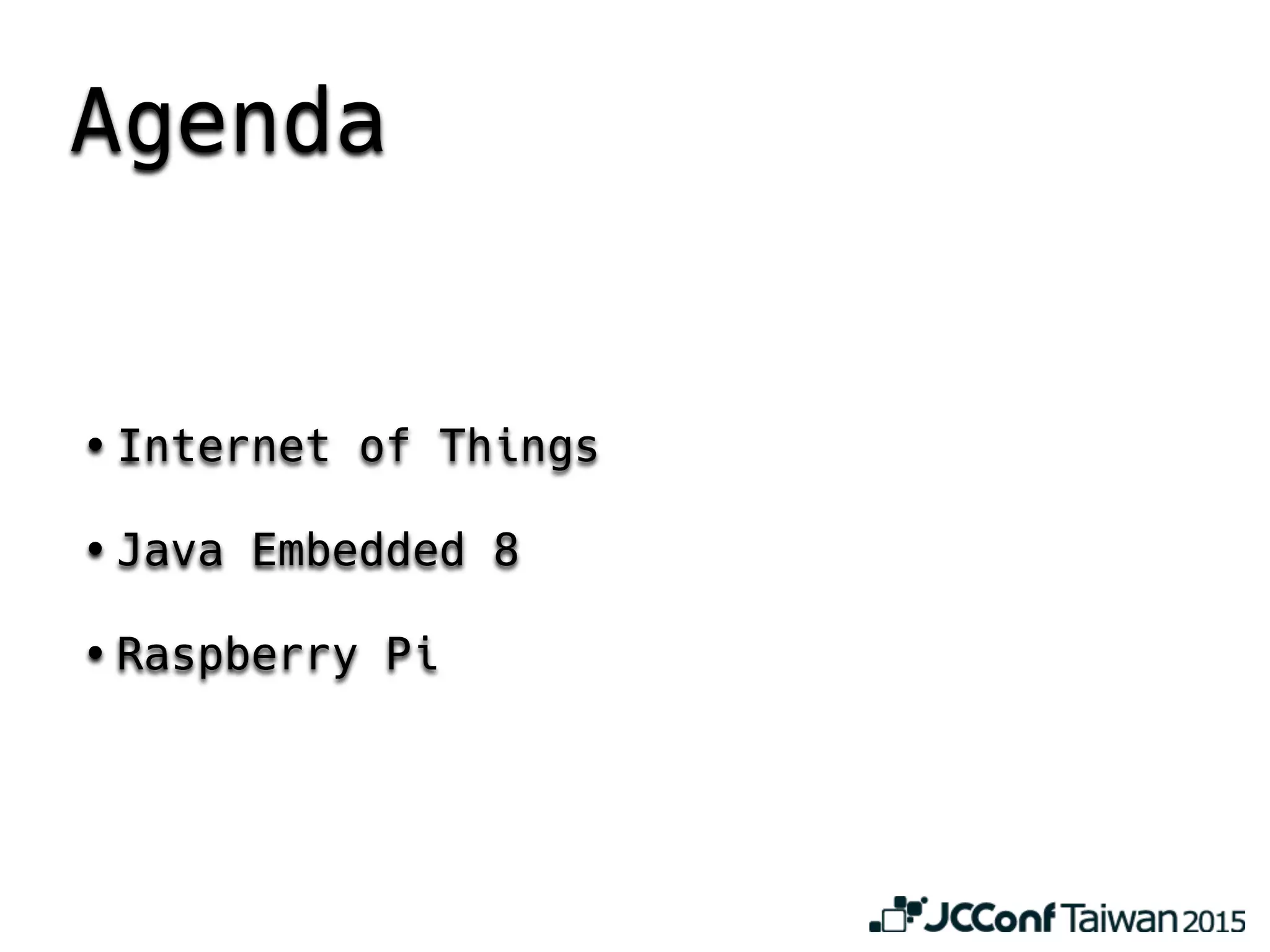 Agenda

• Internet of Things

• Java Embedded 8

• Raspberry Pi

JCConf Taiwan 2015